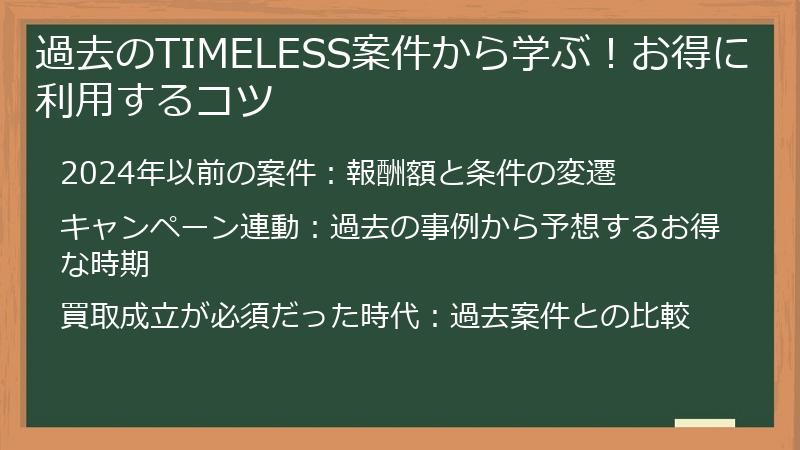 過去のTIMELESS案件から学ぶ！お得に利用するコツ

2024年以前の案件：報酬額と条件の変遷

キャンペーン連動：過去の事例から予想するお得な時期

買取成立が必須だった時代：過去案件との比較